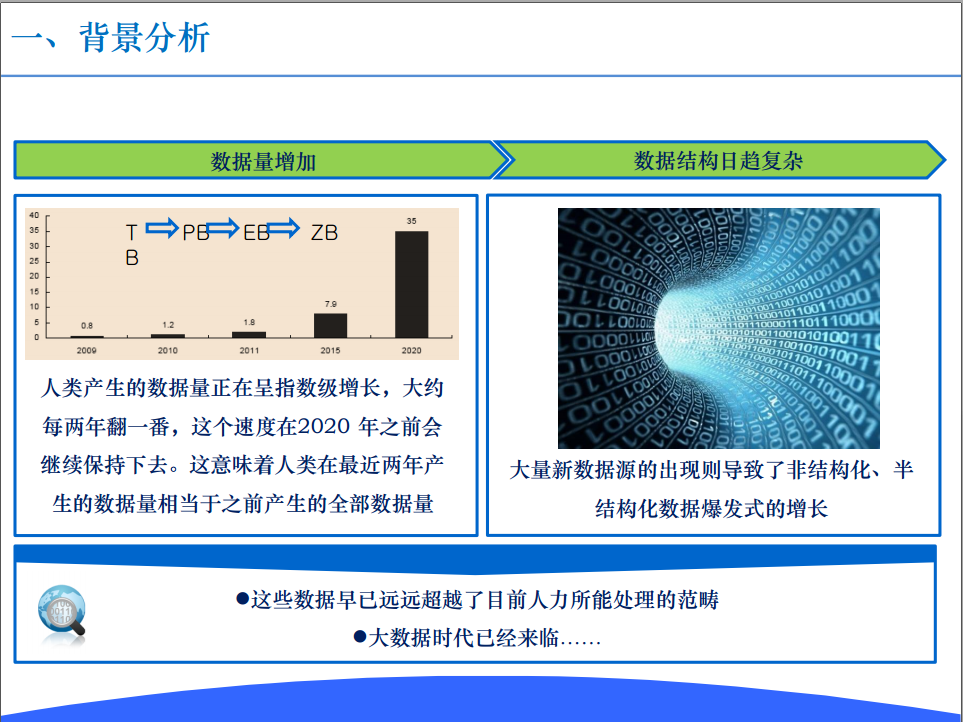 一、背景分析

数据量增加

数据结构日趋复杂

40
35
30
25
20
15
10
5
0

TB PB EB ZB

0.8
1.2
1.8
7.9
35

2009
2010
2011
2015
2020

人类产生的数据量正在呈指数级增长，大约每两年翻一番，这个速度在2020 年之前会继续保持下去。这意味着人类在最近两年产生的数据量相当于之前产生的全部数据量

大量新数据源的出现则导致了非结构化、半结构化数据爆发式的增长

●这些数据早已远远超越了目前人力所能处理的范畴

●大数据时代已经来临……